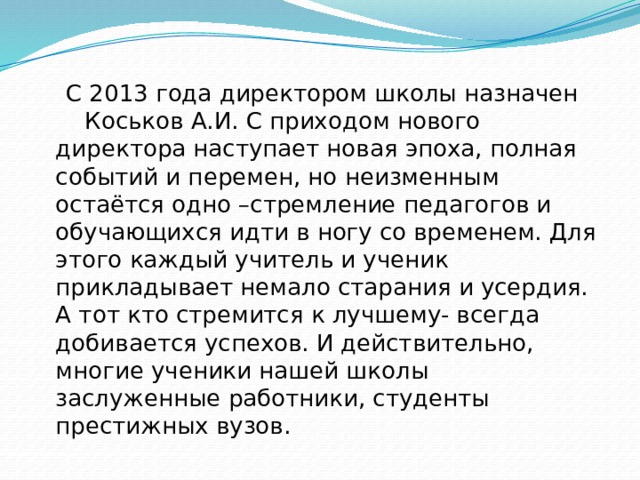 С 2013 года директором школы назначен Коськов А.И. С приходом нового директора наступает новая эпоха, полная событий и перемен, но неизменным остаётся одно –стремление педагогов и обучающихся идти в ногу со временем. Для этого каждый учитель и ученик прикладывает немало старания и усердия. А тот кто стремится к лучшему- всегда добивается успехов. И действительно, многие ученики нашей школы заслуженные работники, студенты престижных вузов.